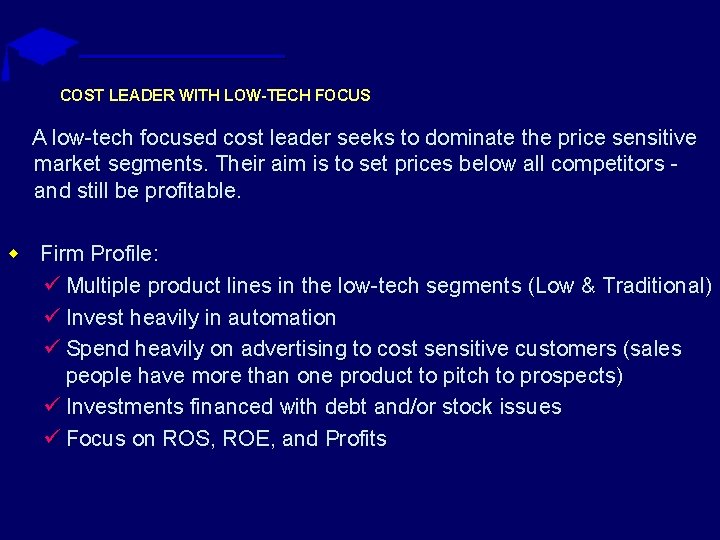 COST LEADER WITH LOW-TECH FOCUS

A low-tech focused cost leader seeks to dominate the price sensitive market segments. Their aim is to set prices below all competitors - and still be profitable.

◆ Firm Profile:
✓ Multiple product lines in the low-tech segments (Low & Traditional)
✓ Invest heavily in automation
✓ Spend heavily on advertising to cost sensitive customers (sales people have more than one product to pitch to prospects)
✓ Investments financed with debt and/or stock issues
✓ Focus on ROS, ROE, and Profits